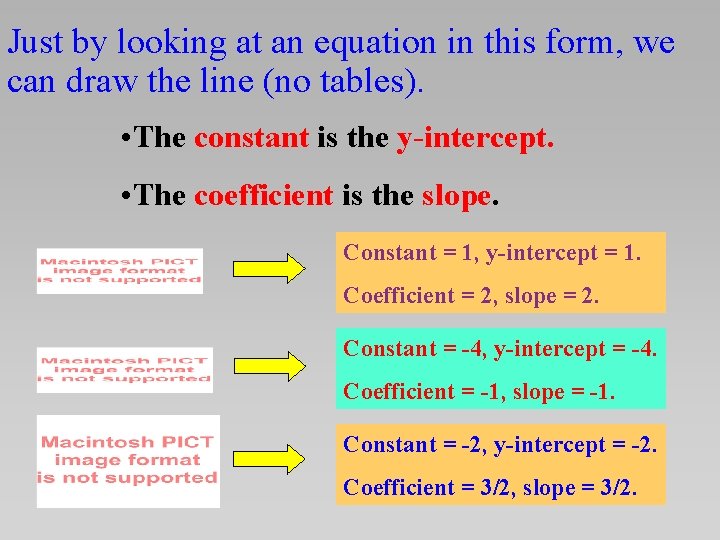 Just by looking at an equation in this form, we can draw the line (no tables).

•The constant is the y-intercept.

•The coefficient is the slope.

Macintosh PICT image format is not supported

Constant = 1, y-intercept = 1.

Coefficient = 2, slope = 2.

Macintosh PICT image format is not supported

Constant = -4, y-intercept = -4.

Coefficient = -1, slope = -1.

Macintosh PICT image format is not supported

Constant = -2, y-intercept = -2.

Coefficient = 3/2, slope = 3/2.